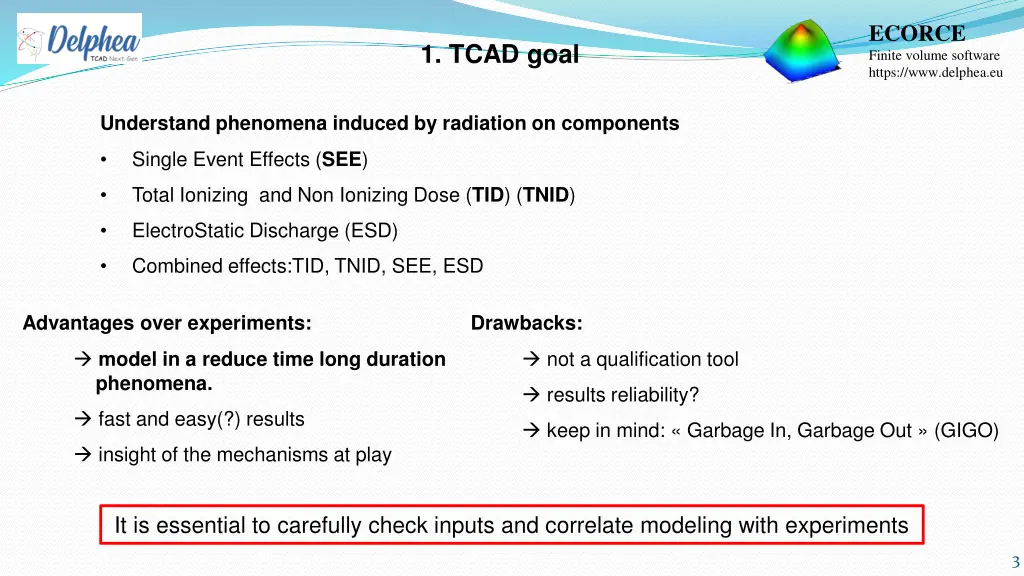 Delphea
TCAD Next-Gen

1. TCAD goal

ECORCE
Finite volume software
https://www.delphea.eu

Understand phenomena induced by radiation on components

• Single Event Effects (SEE)
• Total Ionizing and Non Ionizing Dose (TID) (TNID)
• ElectroStatic Discharge (ESD)
• Combined effects:TID, TNID, SEE, ESD

Advantages over experiments:

→ model in a reduce time long duration phenomena.
→ fast and easy(?) results
→ insight of the mechanisms at play

Drawbacks:

→ not a qualification tool
→ results reliability?
→ keep in mind: « Garbage In, Garbage Out » (GIGO)

It is essential to carefully check inputs and correlate modeling with experiments

3